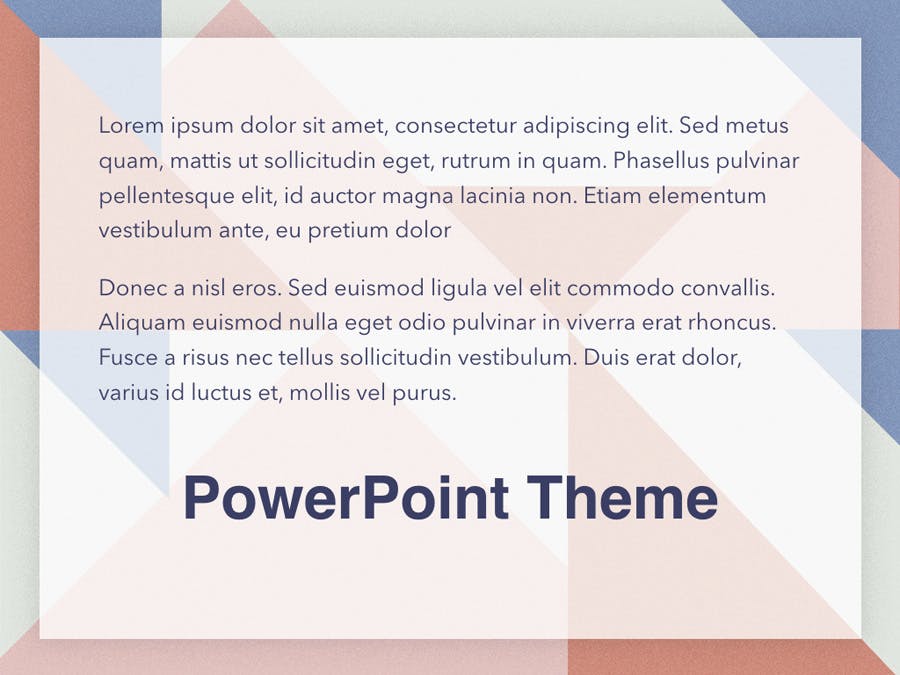 Lorem ipsum dolor sit amet, consectetur adipiscing elit. Sed metus quam, mattis ut sollicitudin eget, rutrum in quam. Phasellus pulvinar pellentesque elit, id auctor magna lacinia non. Etiam elementum vestibulum ante, eu pretium dolor

Donec a nisl eros. Sed euismod ligula vel elit commodo convallis. Aliquam euismod nulla eget odio pulvinar in viverra erat rhoncus. Fusce a risus nec tellus sollicitudin vestibulum. Duis erat dolor, varius id luctus et, mollis vel purus.

PowerPoint Theme